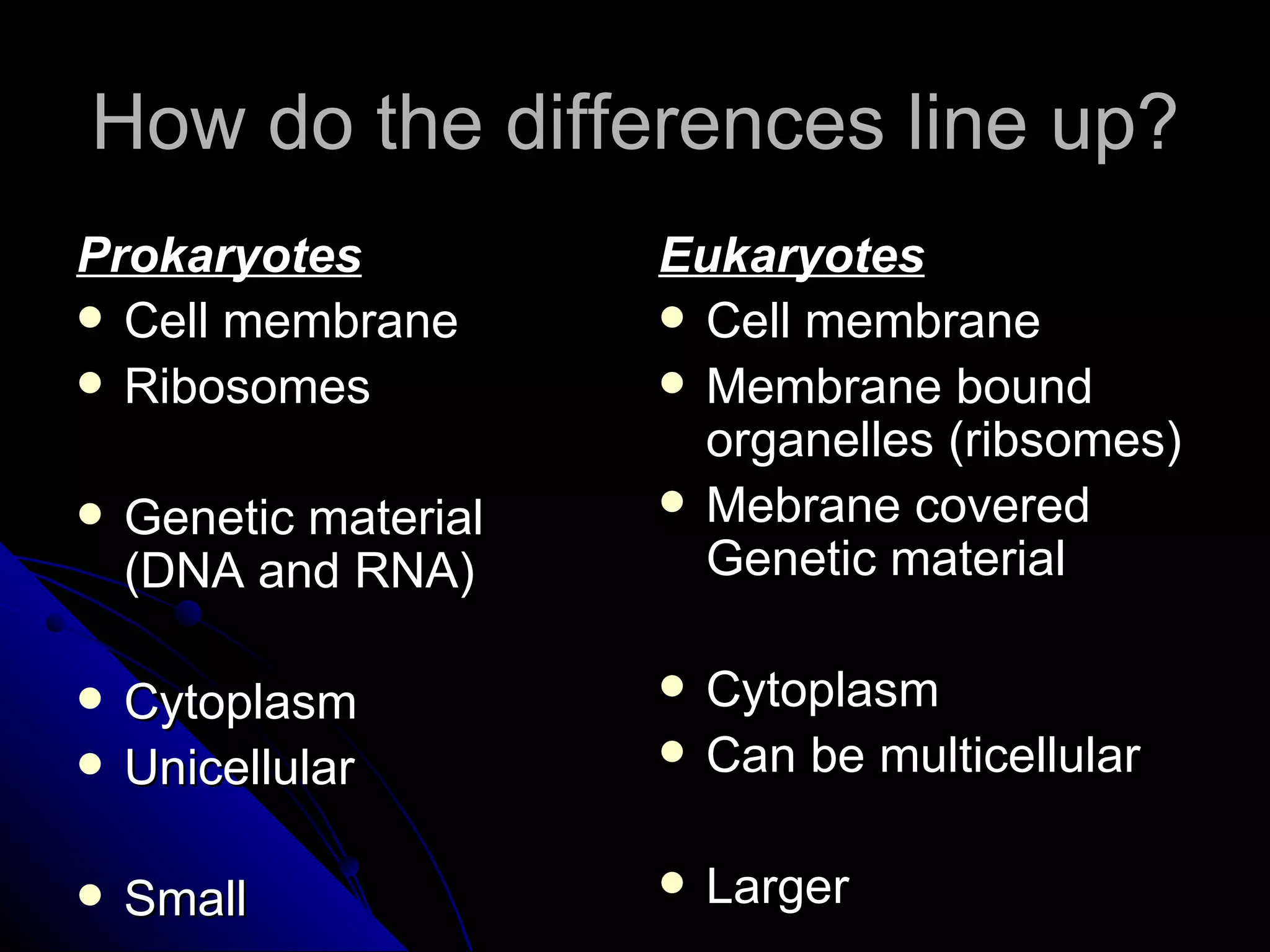 How do the differences line up?

Prokaryotes

- Cell membrane
- Ribosomes
- Genetic material (DNA and RNA)
- Cytoplasm
- Unicellular
- Small

Eukaryotes

- Cell membrane
- Membrane bound organelles (ribsomes)
- Mebrane covered Genetic material
- Cytoplasm
- Can be multicellular
- Larger